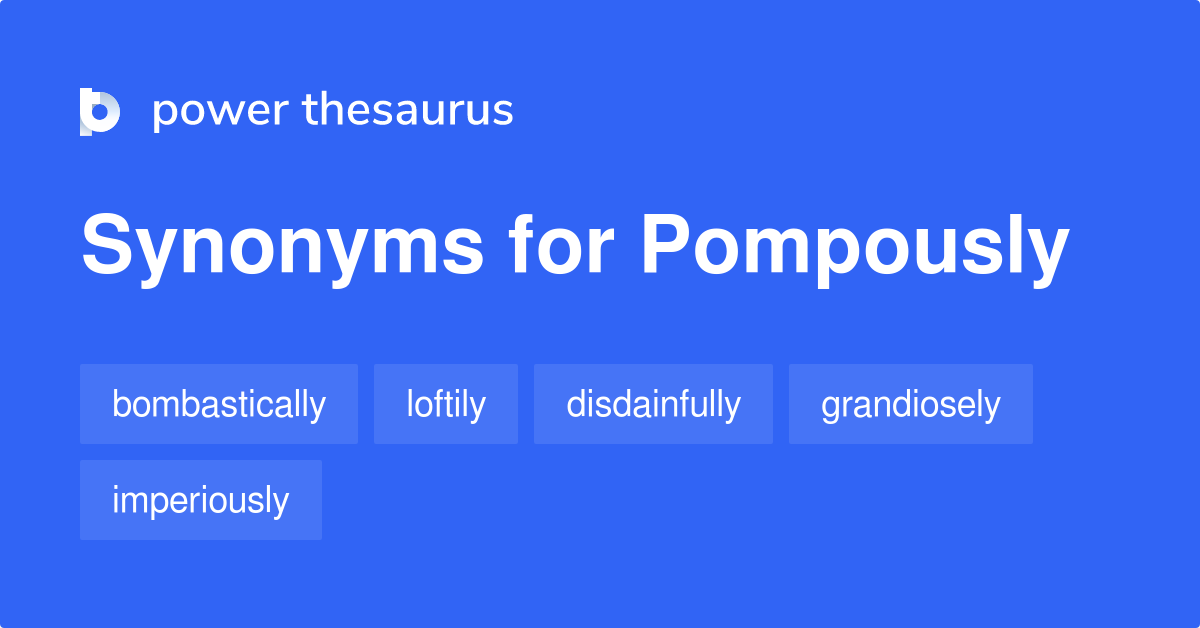 power thesaurus

Synonyms for Pompously

bombastically
loftily
disdainfully
grandiosely
imperiously